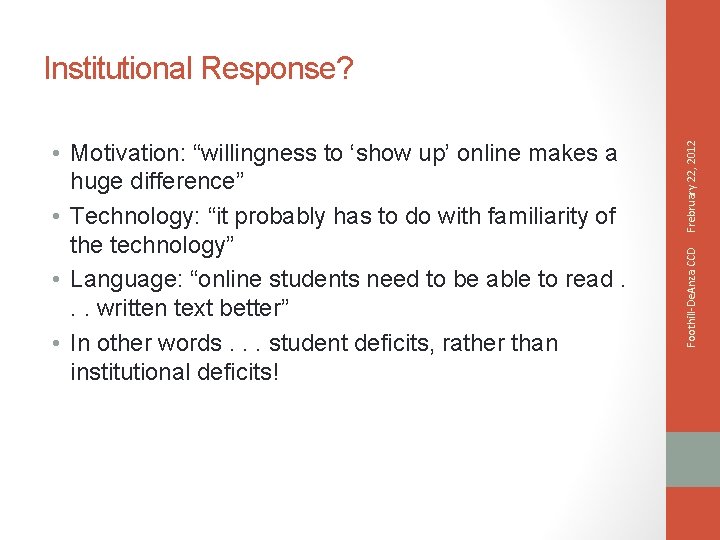 Institutional Response?

• Motivation: “willingness to ‘show up’ online makes a huge difference”
• Technology: “it probably has to do with familiarity of the technology”
• Language: “online students need to be able to read . . . written text better”
• In other words . . . student deficits, rather than institutional deficits!

Foothill-DeAnza CCD Frebruary 22, 2012